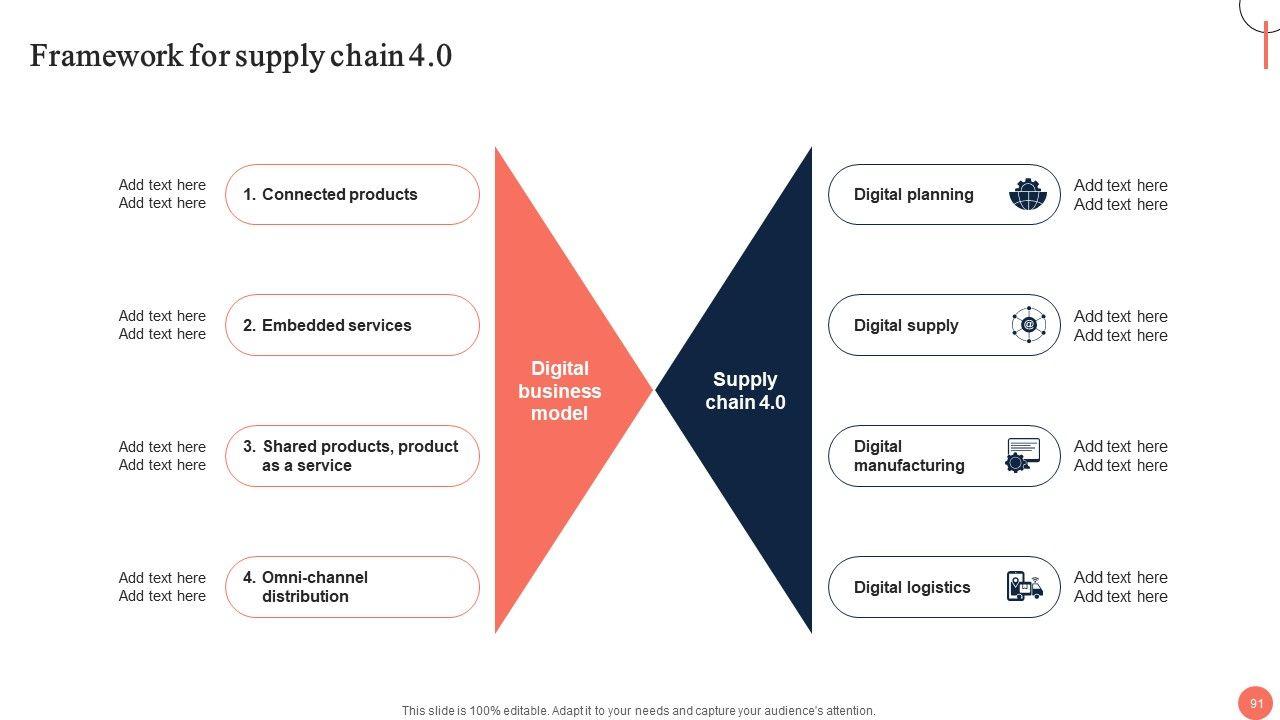 Framework for supply chain 4.0

Add text here
Add text here

1. Connected products

Add text here
Add text here

2. Embedded services

Add text here
Add text here

3. Shared products, product as a service

Add text here
Add text here

4. Omni-channel distribution

Digital business model

Supply chain 4.0

Digital planning

Add text here
Add text here

Digital supply

Add text here
Add text here

Digital manufacturing

Add text here
Add text here

Digital logistics

Add text here
Add text here

This slide is 100% editable. Adapt it to your needs and capture your audience's attention.

91